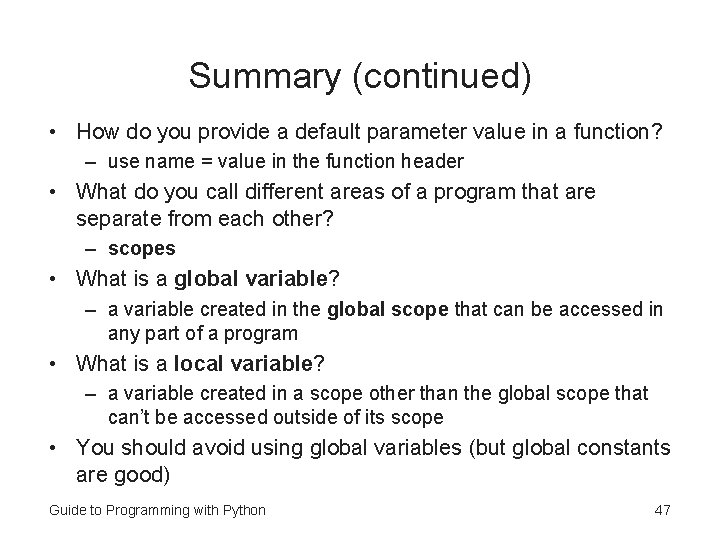 Summary (continued)

• How do you provide a default parameter value in a function?
  – use name = value in the function header
• What do you call different areas of a program that are separate from each other?
  – scopes
• What is a global variable?
  – a variable created in the global scope that can be accessed in any part of a program
• What is a local variable?
  – a variable created in a scope other than the global scope that can't be accessed outside of its scope
• You should avoid using global variables (but global constants are good)

Guide to Programming with Python

47